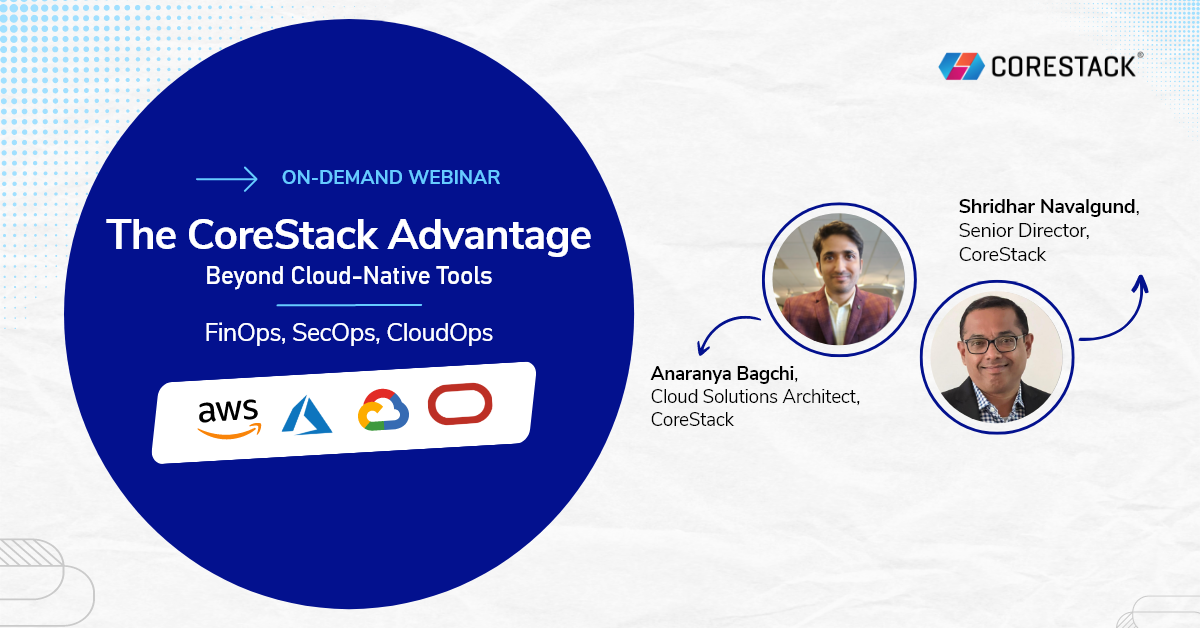 CORESTACK®

ON-DEMAND WEBINAR

The CoreStack Advantage
Beyond Cloud-Native Tools

FinOps, SecOps, CloudOps

aws

Shridhar Navalgund, Senior Director, CoreStack

Anaranya Bagchi, Cloud Solutions Architect, CoreStack